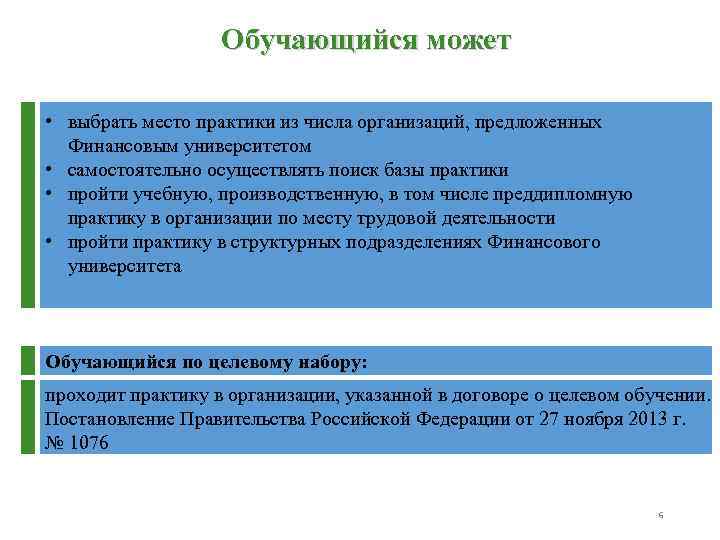 Обучающийся может

• выбрать место практики из числа организаций, предложенных Финансовым университетом
• самостоятельно осуществлять поиск базы практики
• пройти учебную, производственную, в том числе преддипломную практику в организации по месту трудовой деятельности
• пройти практику в структурных подразделениях Финансового университета

Обучающийся по целевому набору:

проходит практику в организации, указанной в договоре о целевом обучении. Постановление Правительства Российской Федерации от 27 ноября 2013 г. № 1076

6